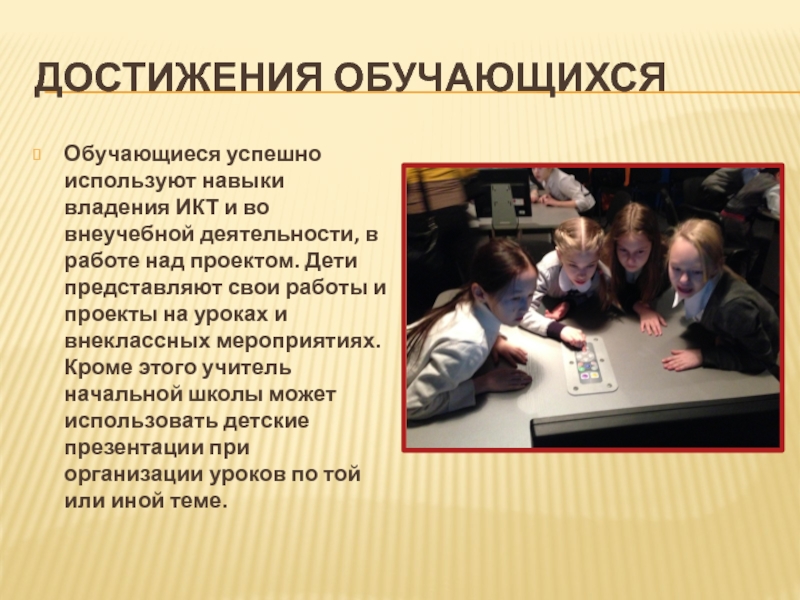 ДОСТИЖЕНИЯ ОБУЧАЮЩИХСЯ

Обучающиеся успешно используют навыки владения ИКТ и во внеучебной деятельности, в работе над проектом. Дети представляют свои работы и проекты на уроках и внеклассных мероприятиях. Кроме этого учитель начальной школы может использовать детские презентации при организации уроков по той или иной теме.